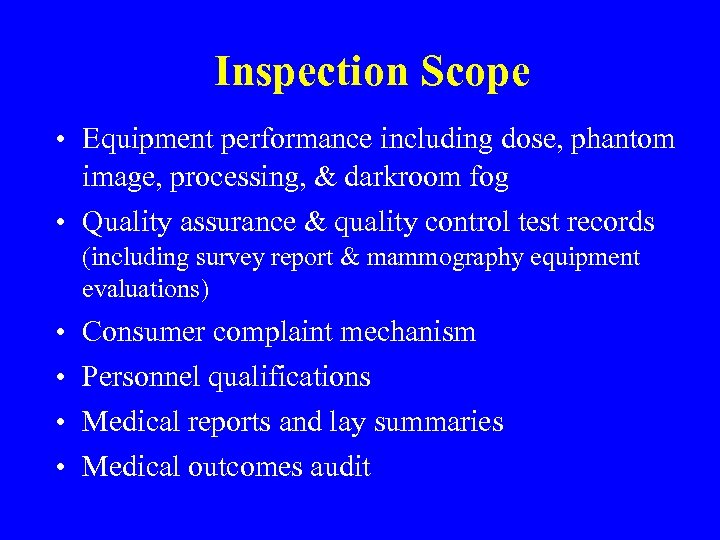 Inspection Scope

• Equipment performance including dose, phantom image, processing, & darkroom fog
• Quality assurance & quality control test records (including survey report & mammography equipment evaluations)
• Consumer complaint mechanism
• Personnel qualifications
• Medical reports and lay summaries
• Medical outcomes audit